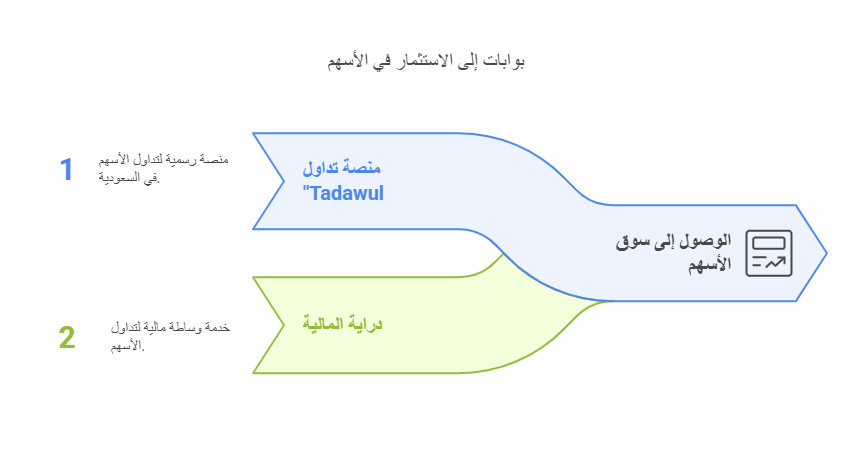 بوابات إلى الاستثمار في الأسهم

1

منصة رسمية لتداول الأسهم في السعودية.

منصة تداول "Tadawul

الوصول إلى سوق الأسهم

2

خدمة وساطة مالية لتداول الأسهم.

دراية المالية